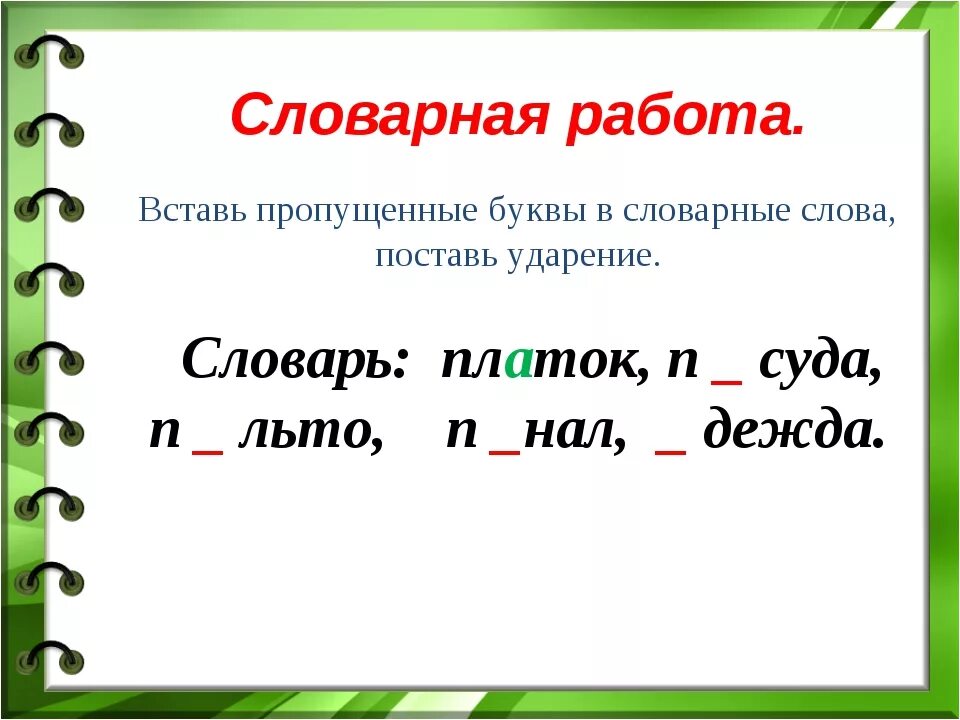 Словарная работа.

Вставь пропущенные буквы в словарные слова, поставь ударение.

Словарь: платок, п _ суда, п _ льто, п _нал, _ дежда.